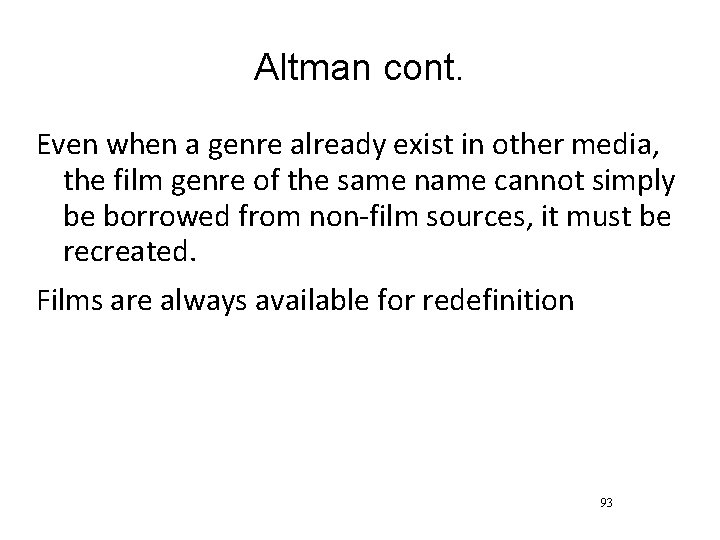 Altman cont.

Even when a genre already exist in other media, the film genre of the same name cannot simply be borrowed from non-film sources, it must be recreated.

Films are always available for redefinition

93